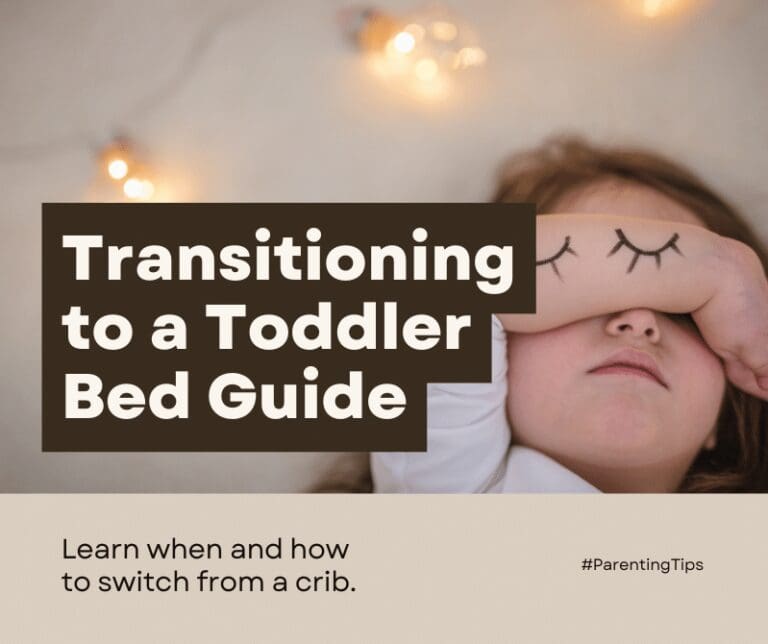 Transitioning to a Toddler Bed Guide

Learn when and how to switch from a crib.

#ParentingTips